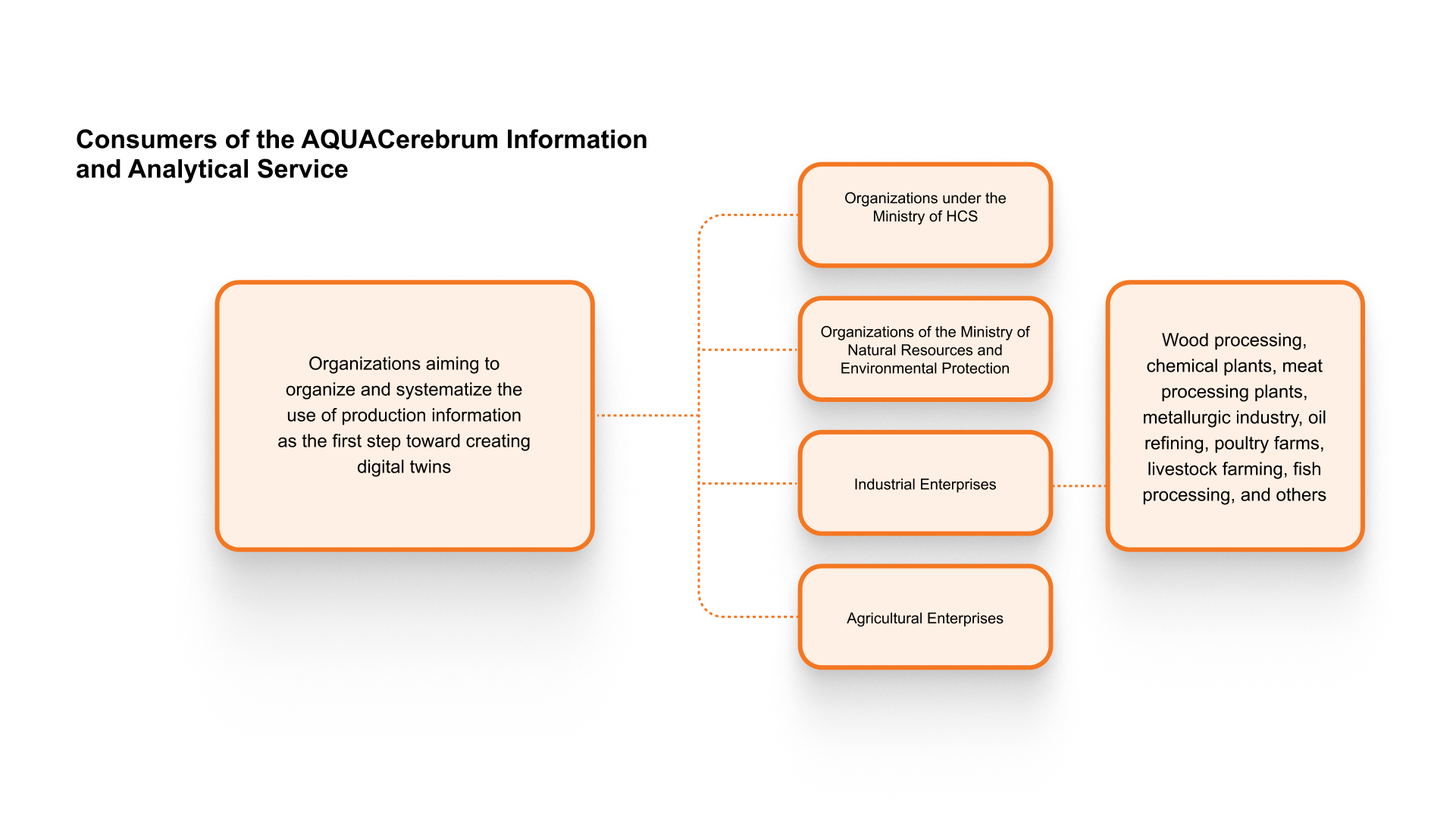 Consumers of the AQUACerebrum Information and Analytical Service

Organizations aiming to organize and systematize the use of production information as the first step toward creating digital twins

Organizations under the Ministry of HCS

Organizations of the Ministry of Natural Resources and Environmental Protection

Industrial Enterprises

Agricultural Enterprises

Wood processing, chemical plants, meat processing plants, metallurgic industry, oil refining, poultry farms, livestock farming, fish processing, and others